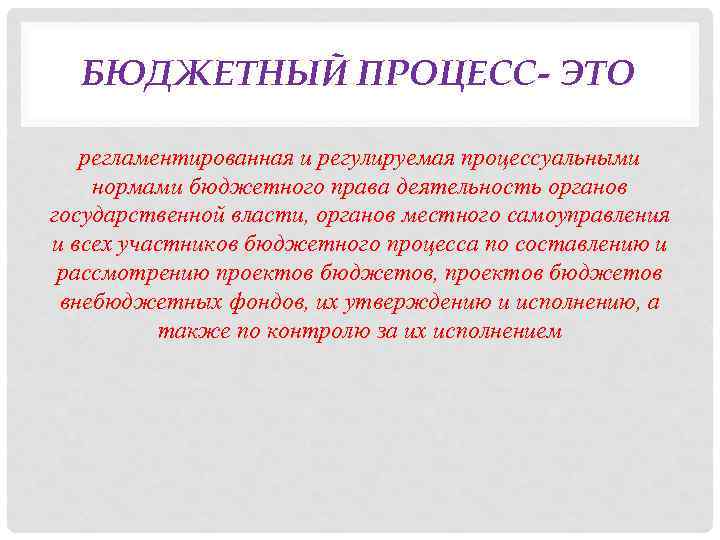 БЮДЖЕТНЫЙ ПРОЦЕСС- ЭТО

регламентированная и регулируемая процессуальными нормами бюджетного права деятельность органов государственной власти, органов местного самоуправления и всех участников бюджетного процесса по составлению и рассмотрению проектов бюджетов, проектов бюджетов внебюджетных фондов, их утверждению и исполнению, а также по контролю за их исполнением